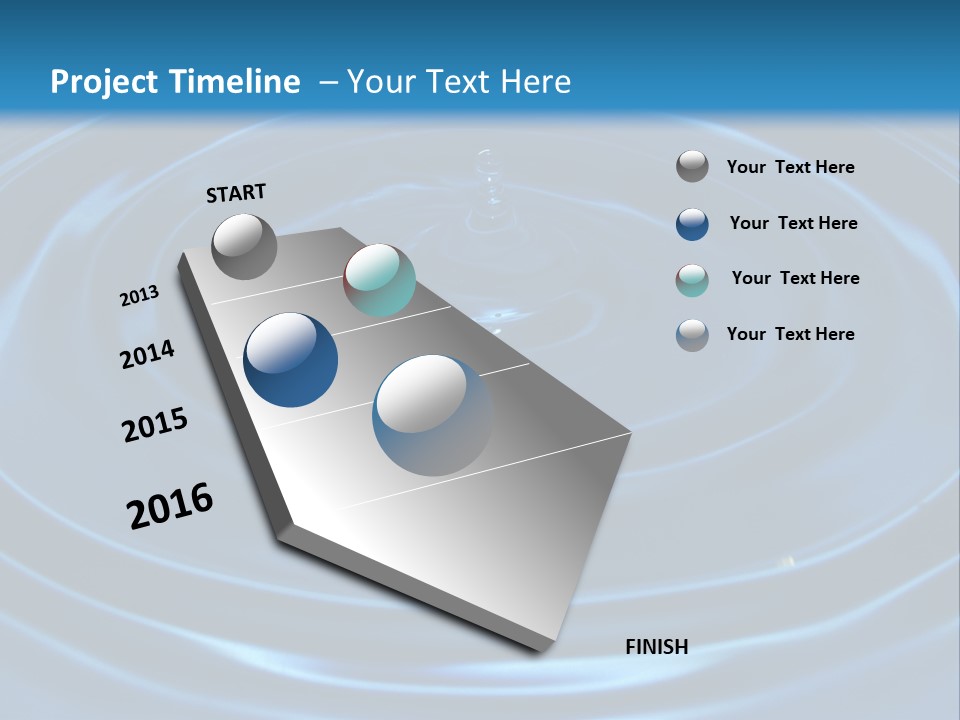 Project Timeline – Your Text Here

START

2013

2014

2015

2016

FINISH

Your Text Here

Your Text Here

Your Text Here

Your Text Here